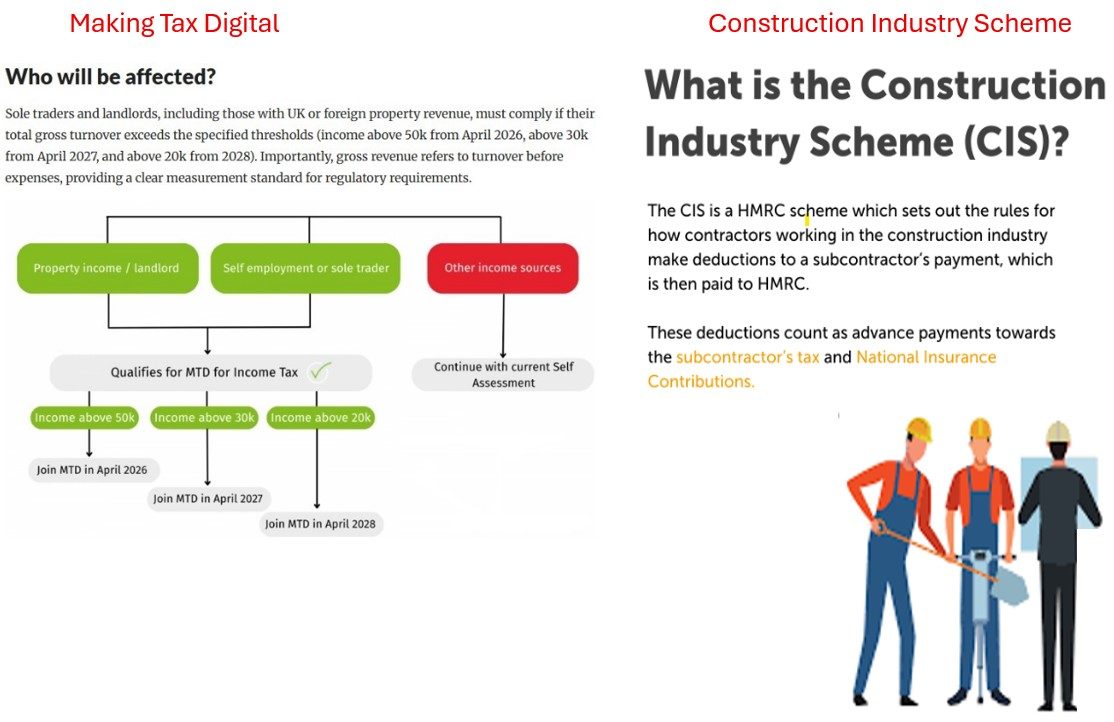 Making Tax Digital

Who will be affected?

Sole traders and landlords, including those with UK or foreign property revenue, must comply if their total gross turnover exceeds the specified thresholds (income above 50k from April 2026, above 30k from April 2027, and above 20k from 2028). Importantly, gross revenue refers to turnover before expenses, providing a clear measurement standard for regulatory requirements.

Property income / landlord

Self employment or sole trader

Other income sources

Qualifies for MTD for Income Tax

Continue with current Self Assessment

Income above 50k

Income above 30k

Income above 20k

Join MTD in April 2026

Join MTD in April 2027

Join MTD in April 2028

Construction Industry Scheme

What is the Construction Industry Scheme (CIS)?

The CIS is a HMRC scheme which sets out the rules for how contractors working in the construction industry make deductions to a subcontractor's payment, which is then paid to HMRC.

These deductions count as advance payments towards the subcontractor's tax and National Insurance Contributions.